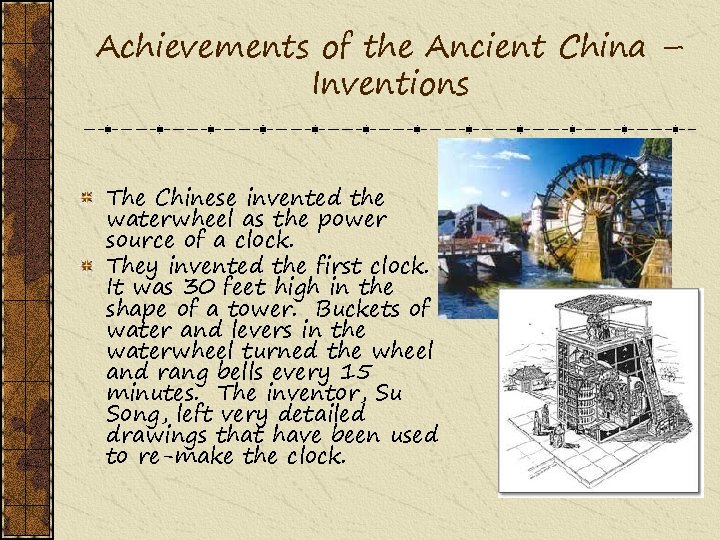 Achievements of the Ancient China – Inventions

The Chinese invented the waterwheel as the power source of a clock.

They invented the first clock. It was 30 feet high in the shape of a tower. Buckets of water and levers in the waterwheel turned the wheel and rang bells every 15 minutes. The inventor, Su Song, left very detailed drawings that have been used to re-make the clock.